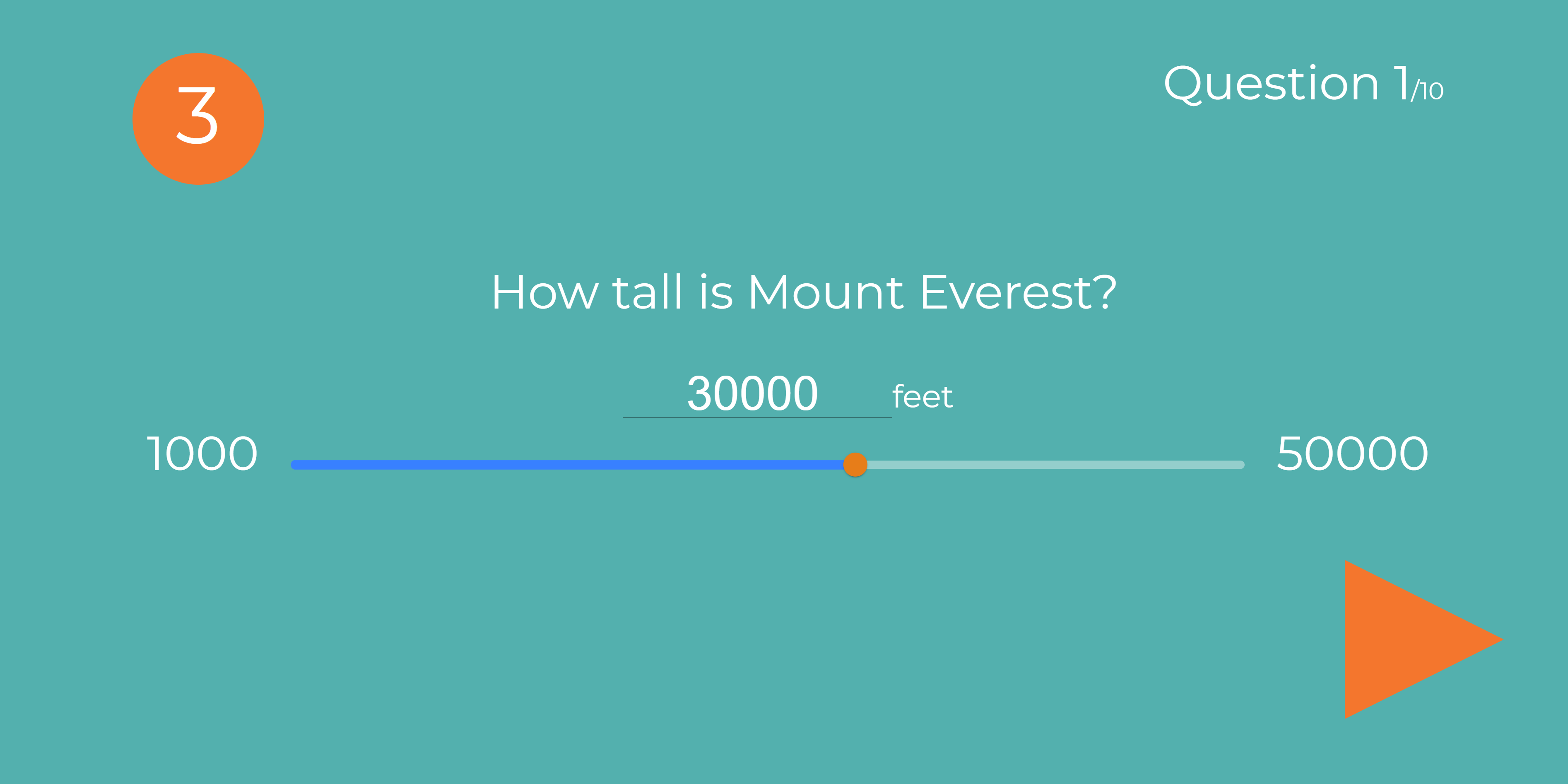 3

Question 1/10

How tall is Mount Everest?

30000 feet

1000

50000